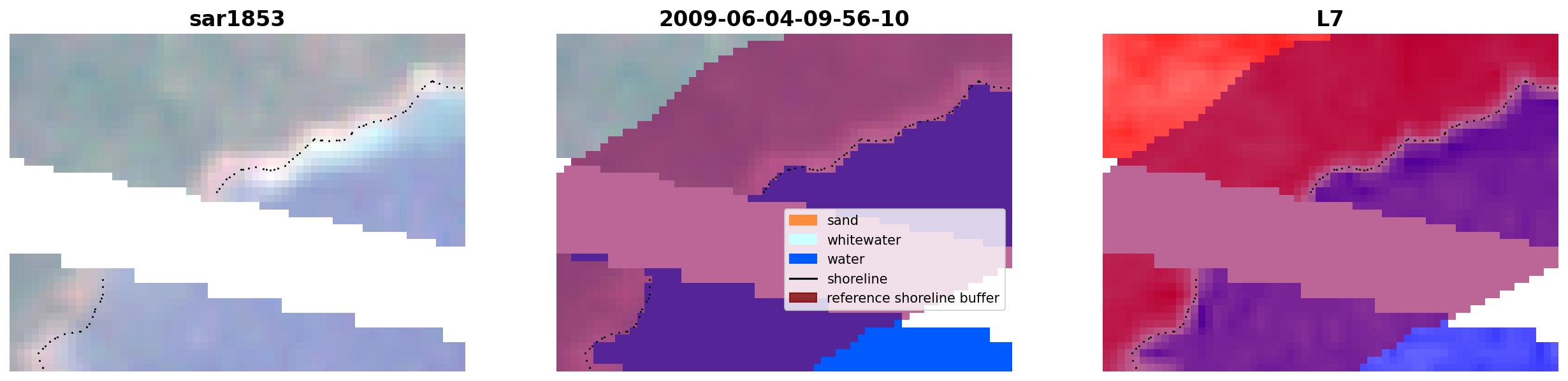 sar1853

2009-06-04-09-56-10

L7

sand
whitewater
water
shoreline
reference shoreline buffer